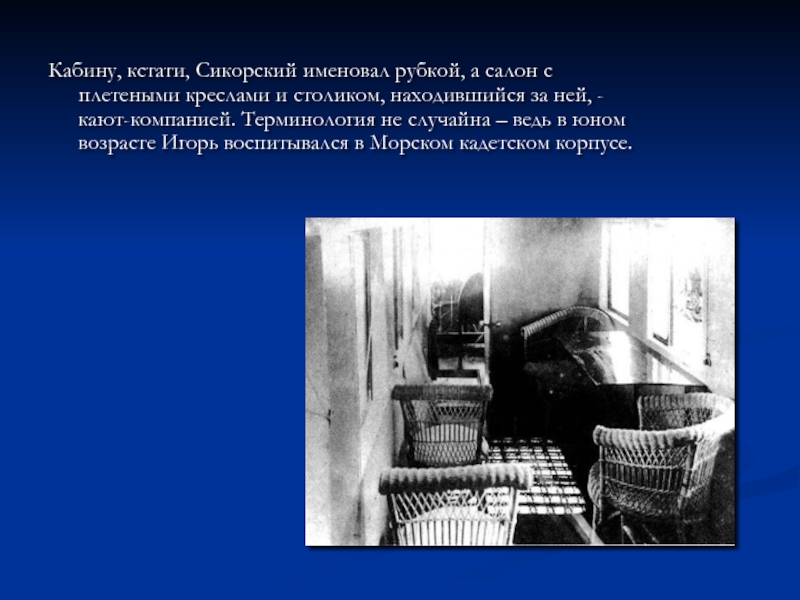 Кабину, кстати, Сикорский именовал рубкой, а салон с плетеными креслами и столиком, находившийся за ней, - кают-компанией. Терминология не случайна – ведь в юном возрасте Игорь воспитывался в Морском кадетском корпусе.